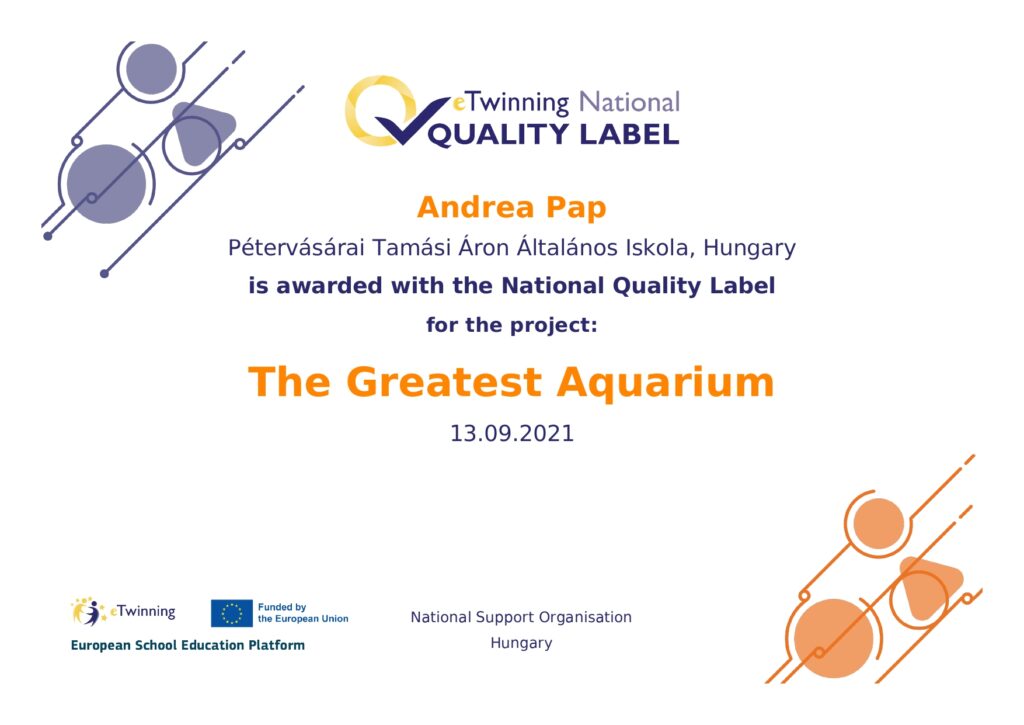 eTwinning National
QUALITY LABEL

Andrea Pap

Pétervásárai Tamási Áron Általános Iskola, Hungary

is awarded with the National Quality Label

for the project:

The Greatest Aquarium

13.09.2021

eTwinning

Funded by the European Union

European School Education Platform

National Support Organisation
Hungary